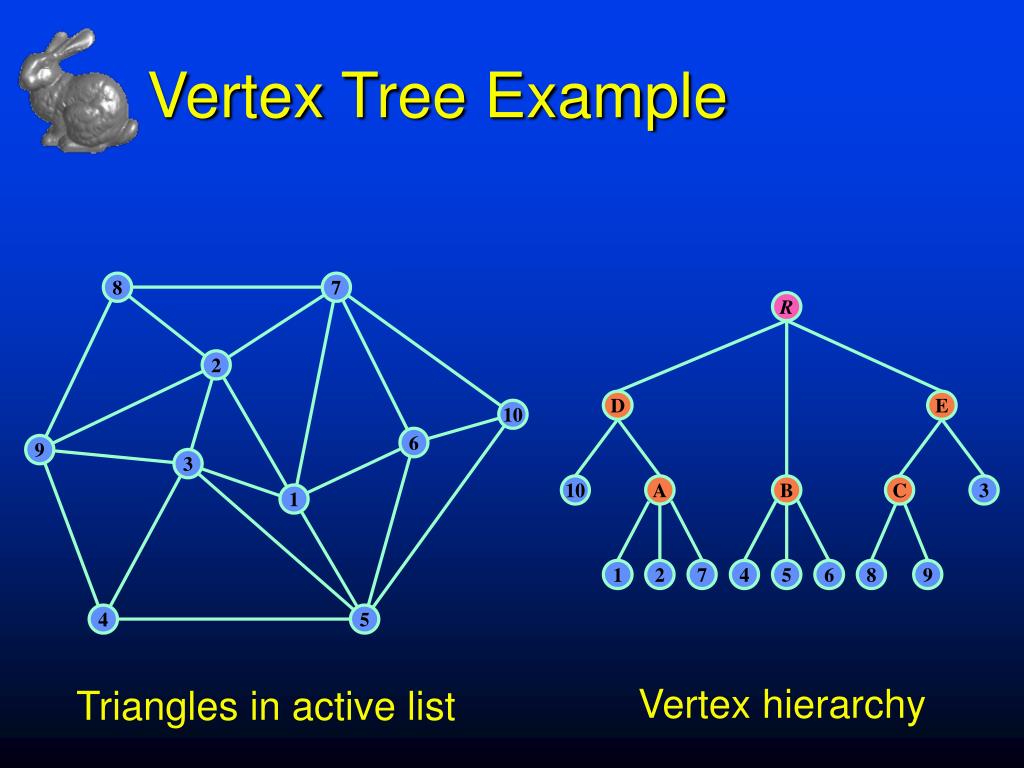 Vertex Tree Example

8
7
2
10
9
6
3
1
4
5

R
D
E
10
A
B
C
3
1
2
7
4
5
6
8
9

Triangles in active list

Vertex hierarchy